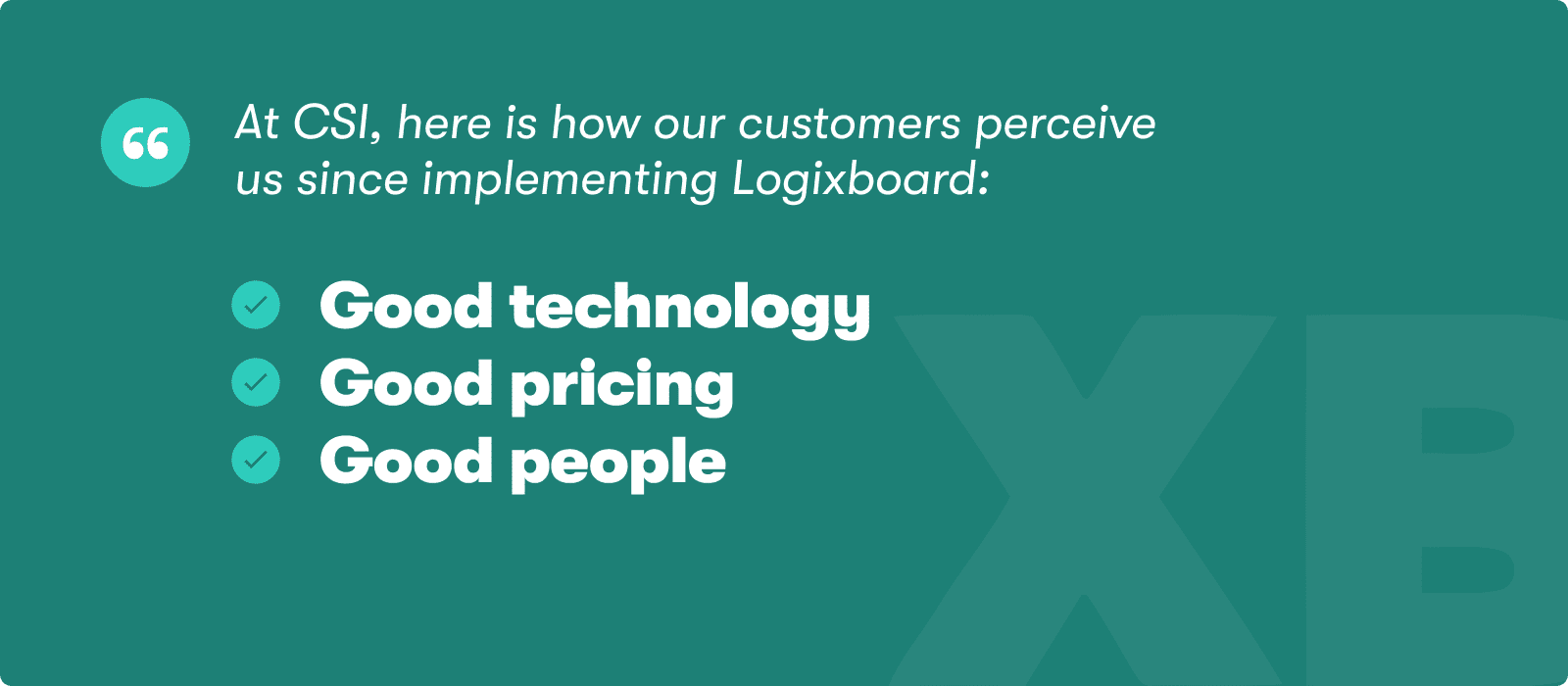 At CSI, here is how our customers perceive us since implementing Logixboard:

Good technology
Good pricing
Good people

XB